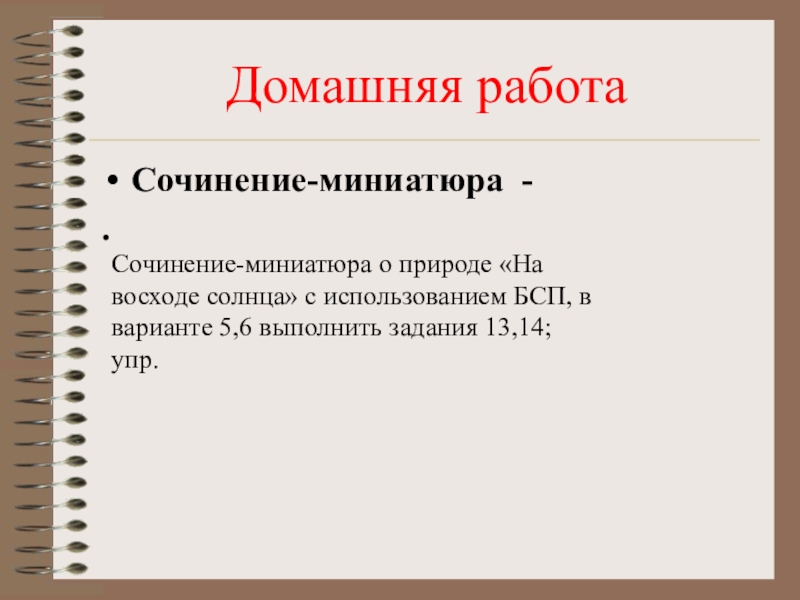 Домашняя работа

• Сочинение-миниатюра -

•

Сочинение-миниатюра о природе «На восходе солнца» с использованием БСП, в варианте 5,6 выполнить задания 13,14; упр.